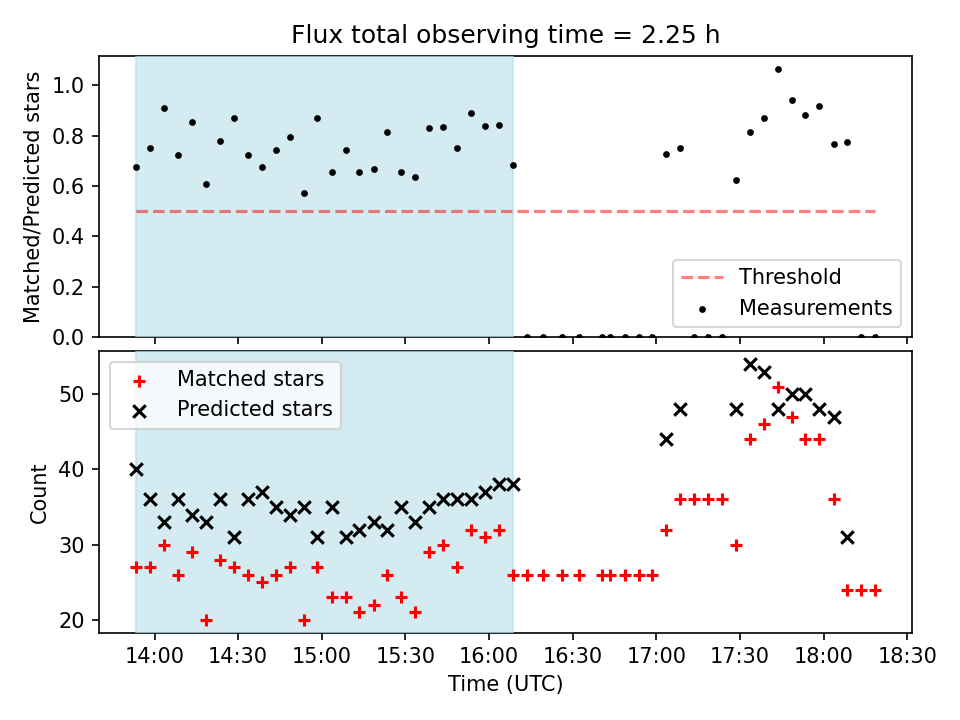 Flux total observing time = 2.25 h

Matched/Predicted stars

1.0
0.8
0.6
0.4
0.2
0.0

Threshold
Measurements

Matched stars
Predicted stars

Count

50
40
30
20

14:00 14:30 15:00 15:30 16:00 16:30 17:00 17:30 18:00 18:30

Time (UTC)